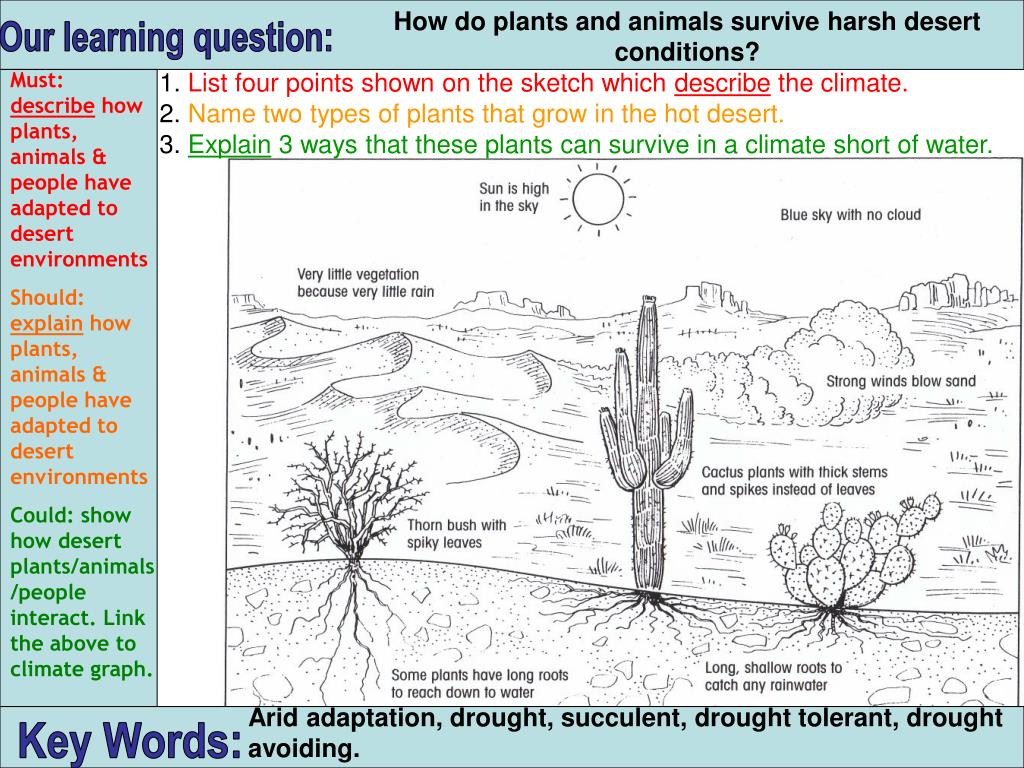 Our learning question:

How do plants and animals survive harsh desert conditions?

Must: describe how plants, animals & people have adapted to desert environments

Should: explain how plants, animals & people have adapted to desert environments

Could: show how desert plants/animals /people interact. Link the above to climate graph.

1. List four points shown on the sketch which describe the climate.
2. Name two types of plants that grow in the hot desert.
3. Explain 3 ways that these plants can survive in a climate short of water.

Sun is high in the sky

Blue sky with no cloud

Very little vegetation because very little rain

Strong winds blow sand

Cactus plants with thick stems and spikes instead of leaves

Thorn bush with spiky leaves

Some plants have long roots to reach down to water

Long, shallow roots to catch any rainwater

Key Words:

Arid adaptation, drought, succulent, drought tolerant, drought avoiding.